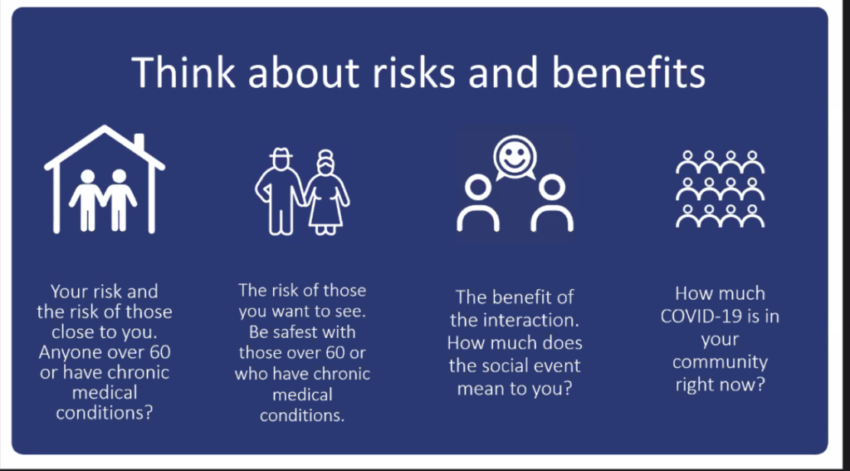 Think about risks and benefits

Your risk and the risk of those close to you. Anyone over 60 or have chronic medical conditions?

The risk of those you want to see. Be safest with those over 60 or who have chronic medical conditions.

The benefit of the interaction. How much does the social event mean to you?

How much COVID-19 is in your community right now?